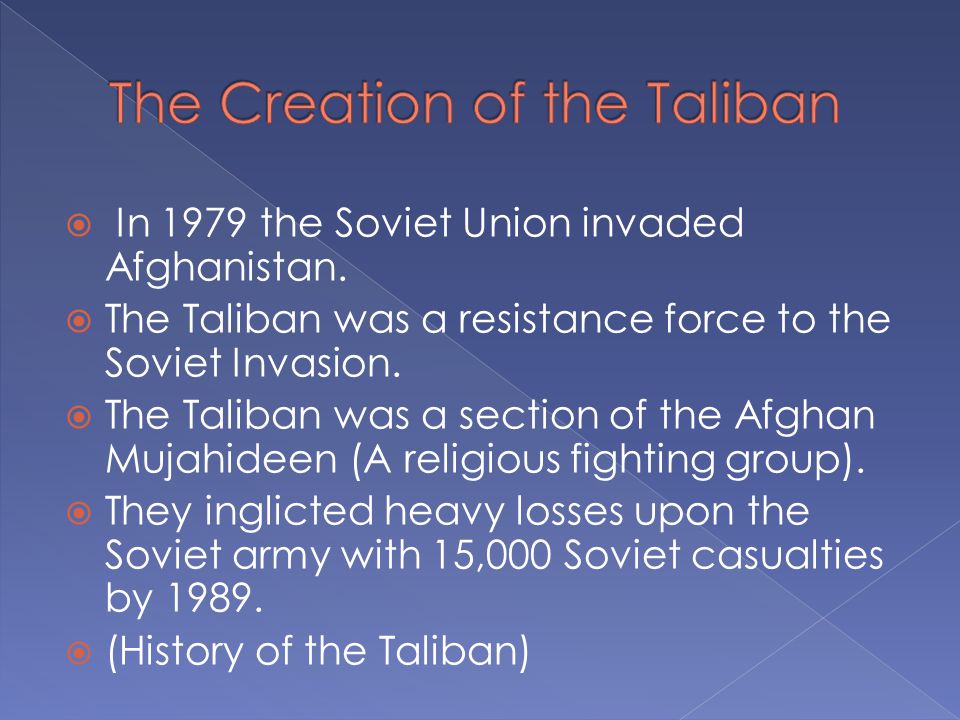 The Creation of the Taliban

In 1979 the Soviet Union invaded Afghanistan.

The Taliban was a resistance force to the Soviet Invasion.

The Taliban was a section of the Afghan Mujahideen (A religious fighting group).

They inglicted heavy losses upon the Soviet army with 15,000 Soviet casualties by 1989.

(History of the Taliban)